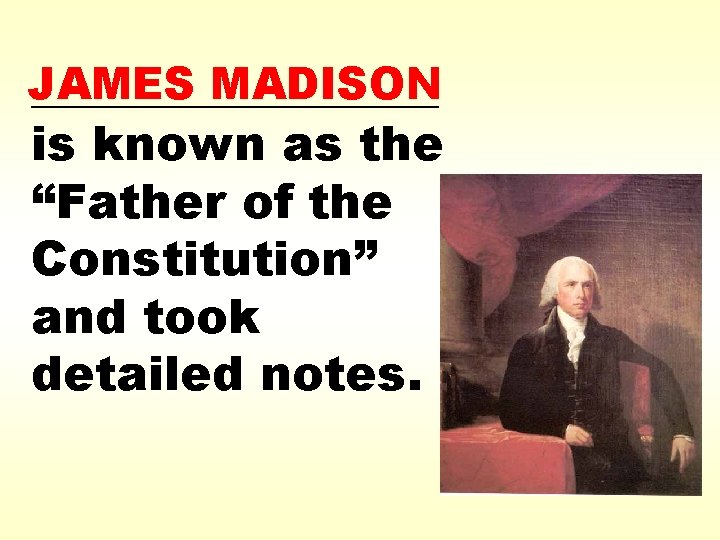 JAMES MADISON

is known as the “Father of the Constitution” and took detailed notes.